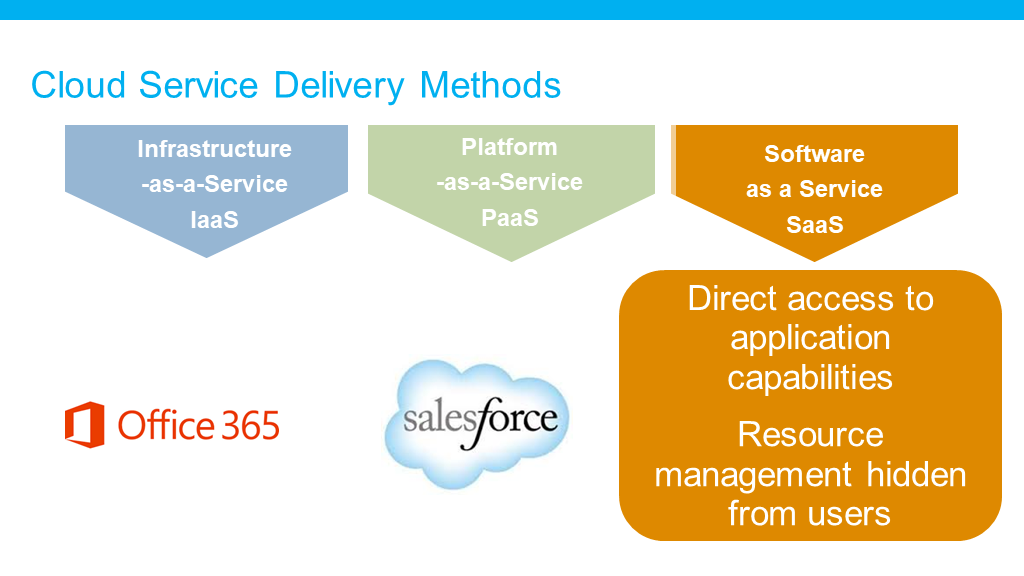 Cloud Service Delivery Methods

Infrastructure -as-a-Service IaaS

Platform -as-a-Service PaaS

Software as a Service SaaS

Direct access to application capabilities

Resource management hidden from users

Office 365

salesforce